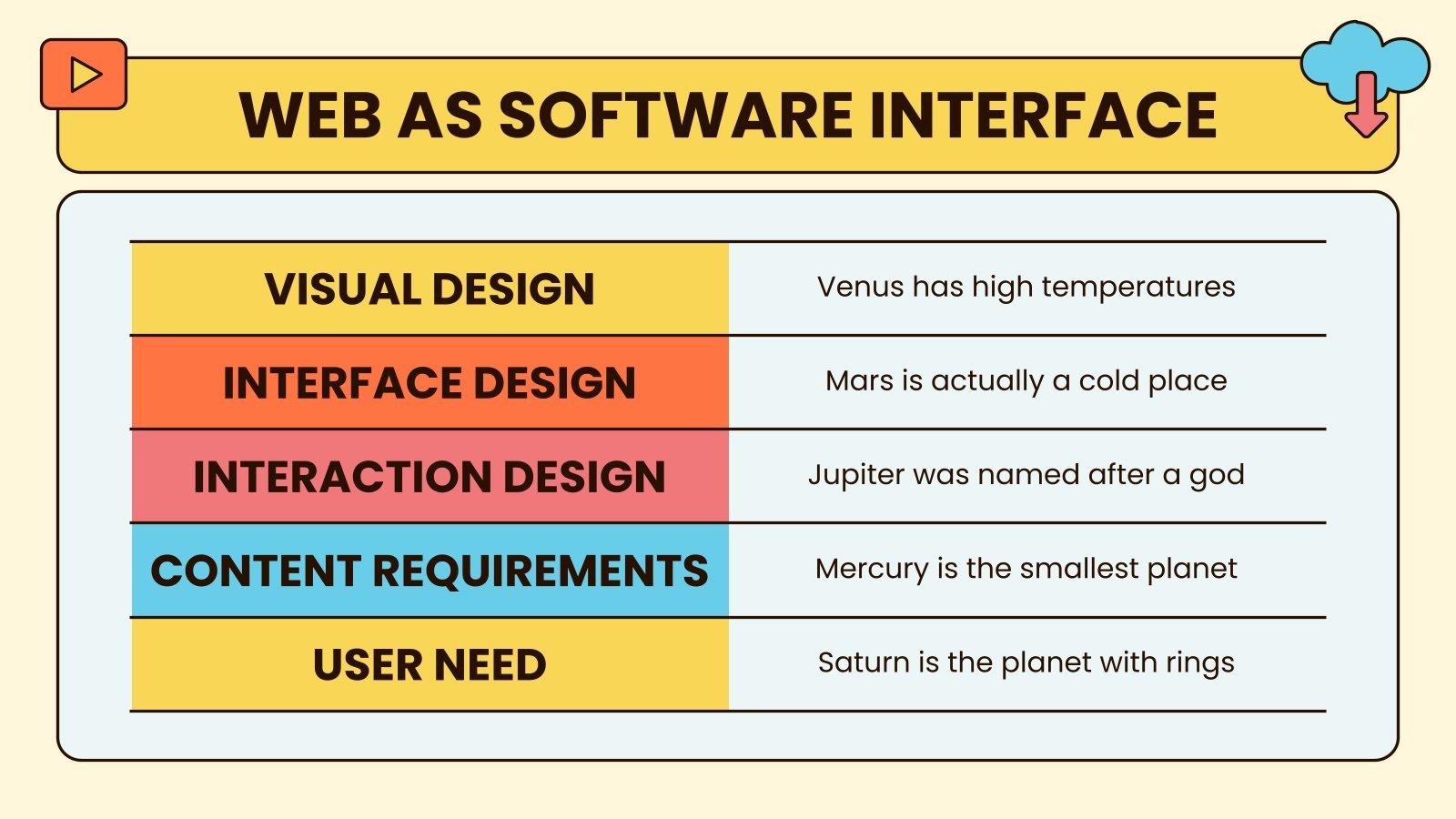 WEB AS SOFTWARE INTERFACE

| VISUAL DESIGN | Venus has high temperatures |
|---|---|
| INTERFACE DESIGN | Mars is actually a cold place |
| INTERACTION DESIGN | Jupiter was named after a god |
| CONTENT REQUIREMENTS | Mercury is the smallest planet |
| USER NEED | Saturn is the planet with rings |